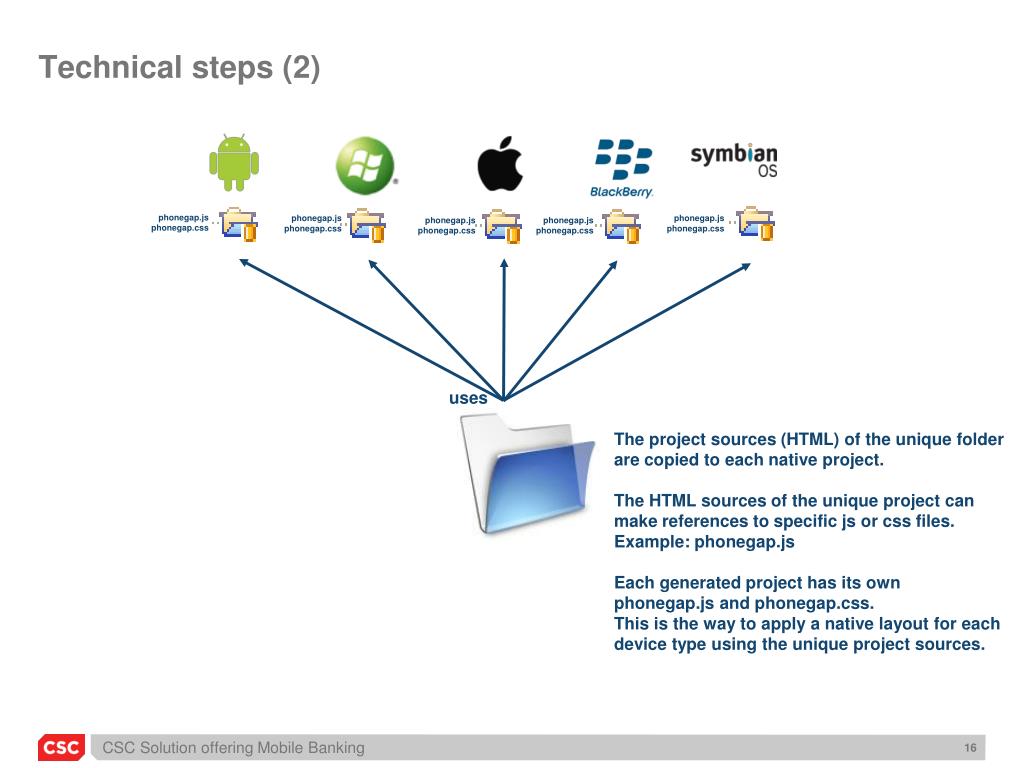 Technical steps (2)

BlackBerry.

symbian OS

phonegap.js
phonegap.css

phonegap.js
phonegap.css

phonegap.js
phonegap.css

phonegap.js
phonegap.css

phonegap.js
phonegap.css

uses

The project sources (HTML) of the unique folder are copied to each native project.

The HTML sources of the unique project can make references to specific js or css files. Example: phonegap.js

Each generated project has its own phonegap.js and phonegap.css.
This is the way to apply a native layout for each device type using the unique project sources.

CSC

CSC Solution offering Mobile Banking

16